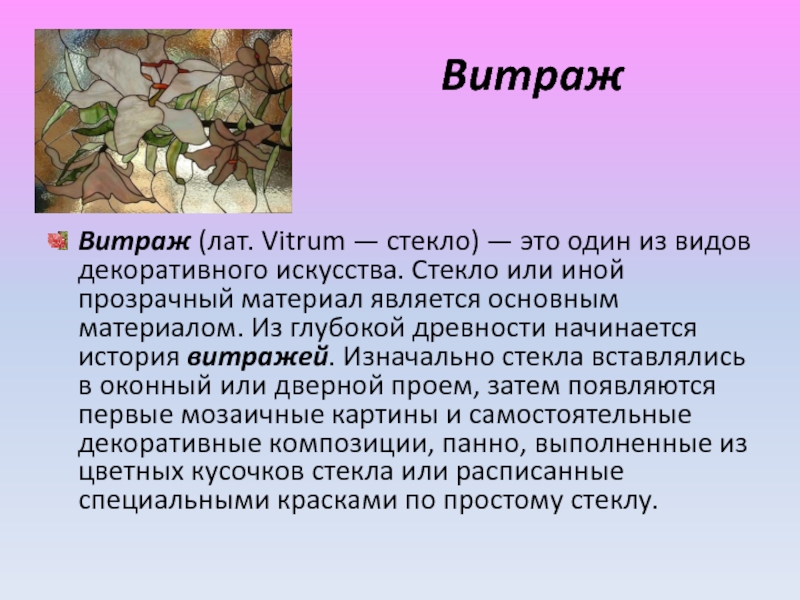 Витраж

Витраж (лат. Vitrum — стекло) — это один из видов декоративного искусства. Стекло или иной прозрачный материал является основным материалом. Из глубокой древности начинается история витражей. Изначально стекла вставлялись в оконный или дверной проем, затем появляются первые мозаичные картины и самостоятельные декоративные композиции, панно, выполненные из цветных кусочков стекла или расписанные специальными красками по простому стеклу.